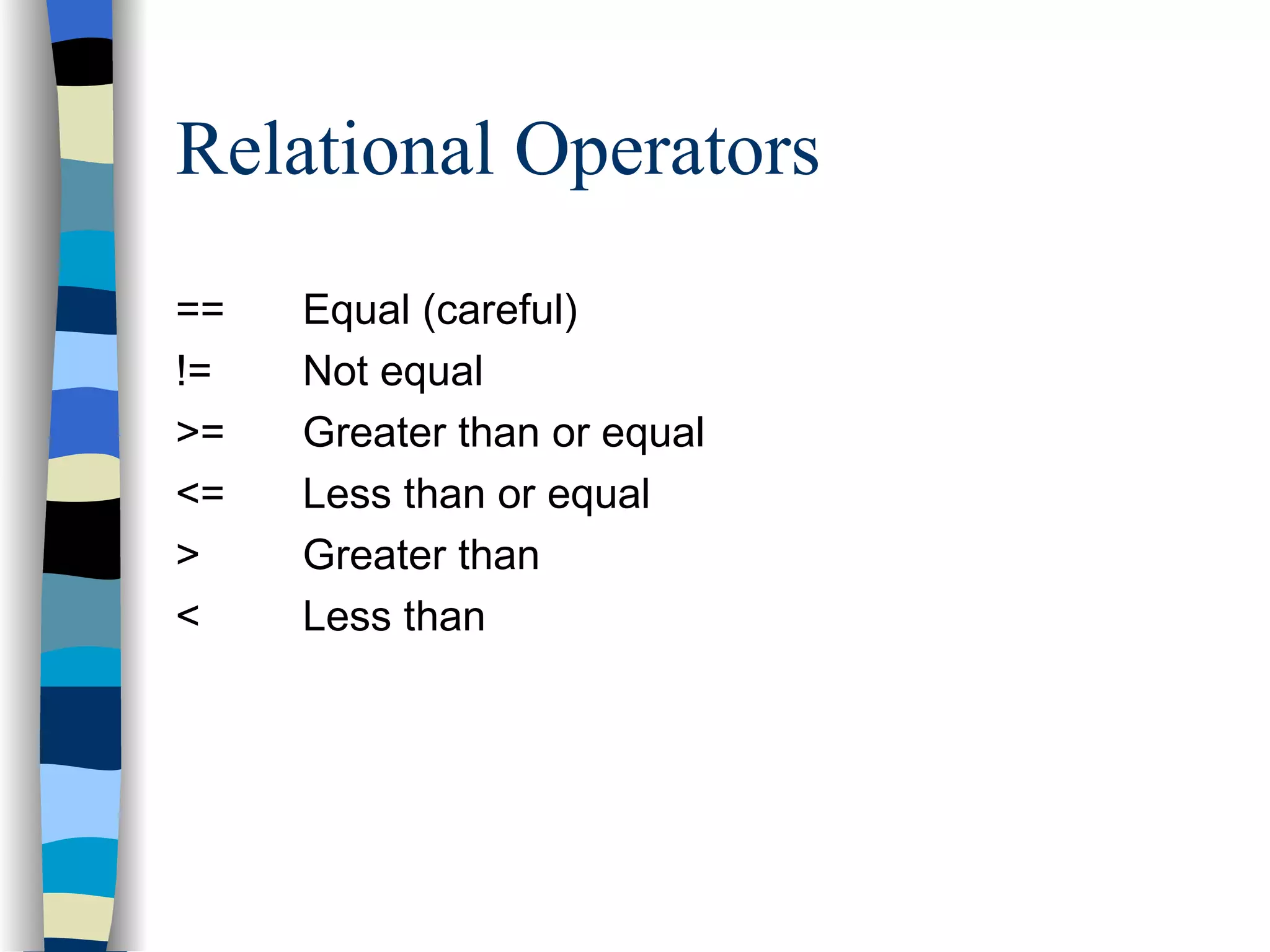 Relational Operators

== Equal (careful)

!= Not equal

>= Greater than or equal

<= Less than or equal

> Greater than

< Less than